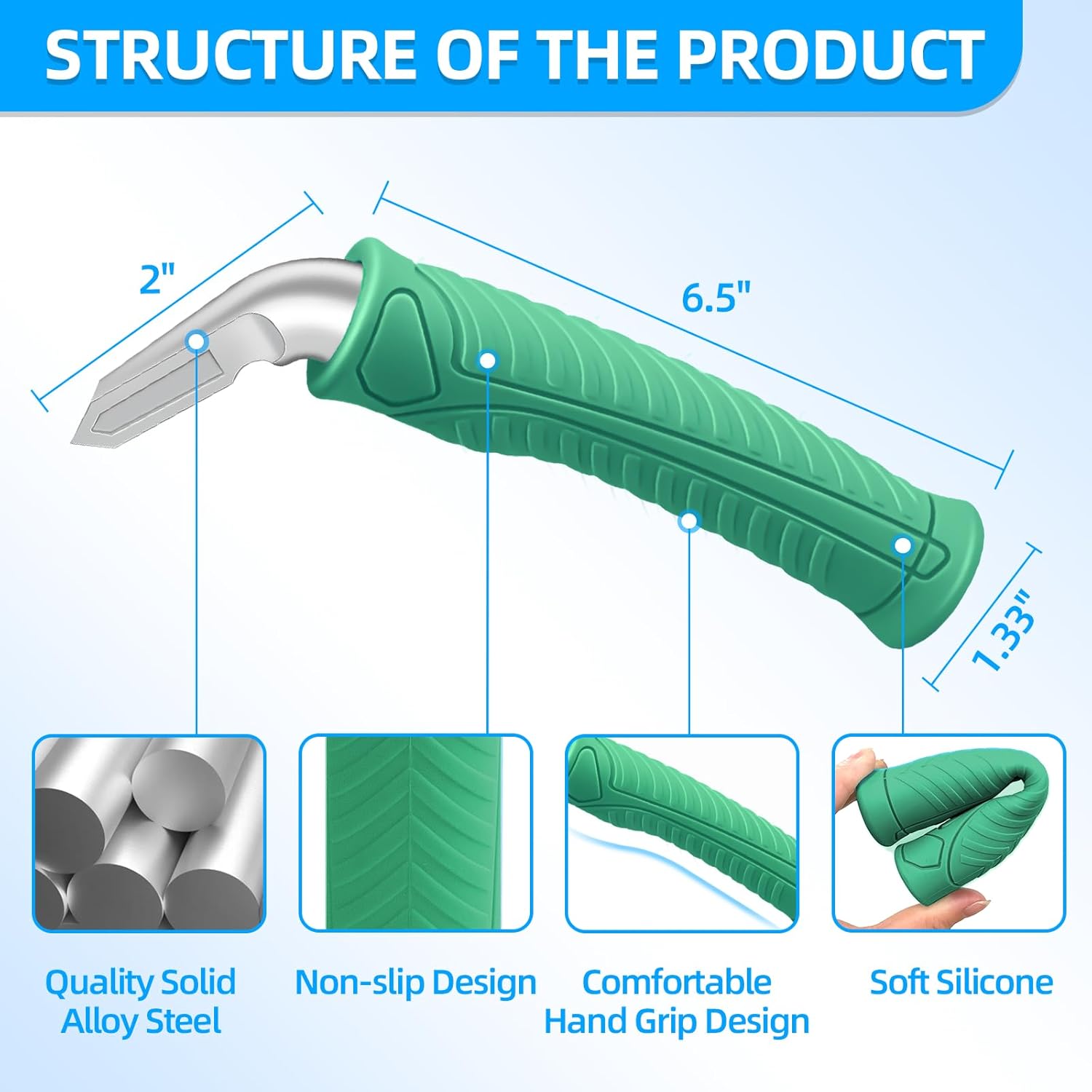 STRUCTURE OF THE PRODUCT

2"

6.5"

1.33"

Quality Solid Alloy Steel

Non-slip Design

Comfortable Hand Grip Design

Soft Silicone